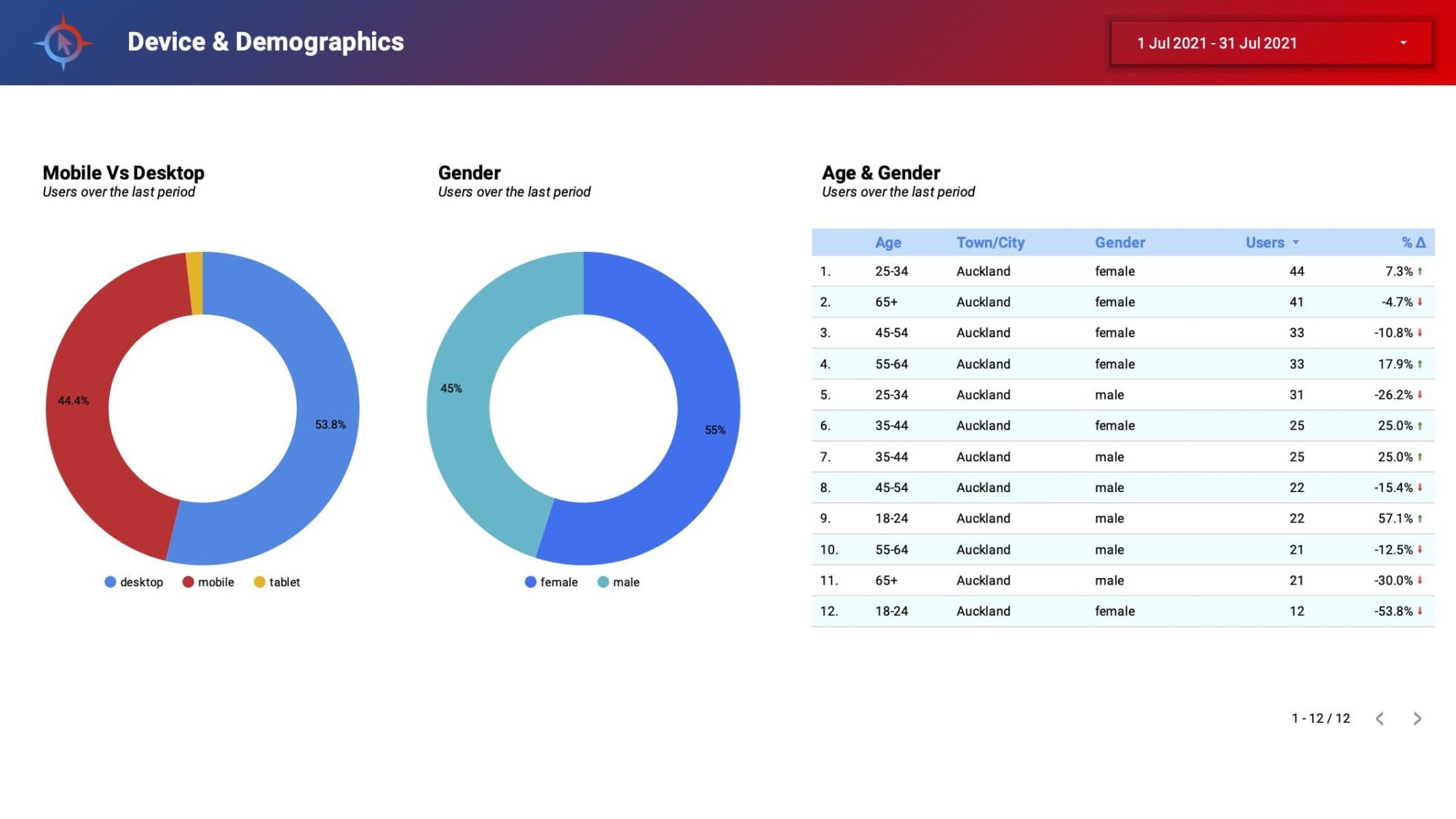 Device & Demographics

1 Jul 2021 - 31 Jul 2021

Mobile Vs Desktop
Users over the last period

44.4%
53.8%

desktop mobile tablet

Gender
Users over the last period

45%
55%

female male

Age & Gender
Users over the last period

| | Age | Town/City | Gender | Users | % Δ |
|---|---|---|---|---|---|
| 1. | 25-34 | Auckland | female | 44 | 7.3% |
| 2. | 65+ | Auckland | female | 41 | -4.7% |
| 3. | 45-54 | Auckland | female | 33 | -10.8% |
| 4. | 55-64 | Auckland | female | 33 | 17.9% |
| 5. | 25-34 | Auckland | male | 31 | -26.2% |
| 6. | 35-44 | Auckland | female | 25 | 25.0% |
| 7. | 35-44 | Auckland | male | 25 | 25.0% |
| 8. | 45-54 | Auckland | male | 22 | -15.4% |
| 9. | 18-24 | Auckland | male | 22 | 57.1% |
| 10. | 55-64 | Auckland | male | 21 | -12.5% |
| 11. | 65+ | Auckland | male | 21 | -30.0% |
| 12. | 18-24 | Auckland | female | 12 | -53.8% |

1 - 12 / 12